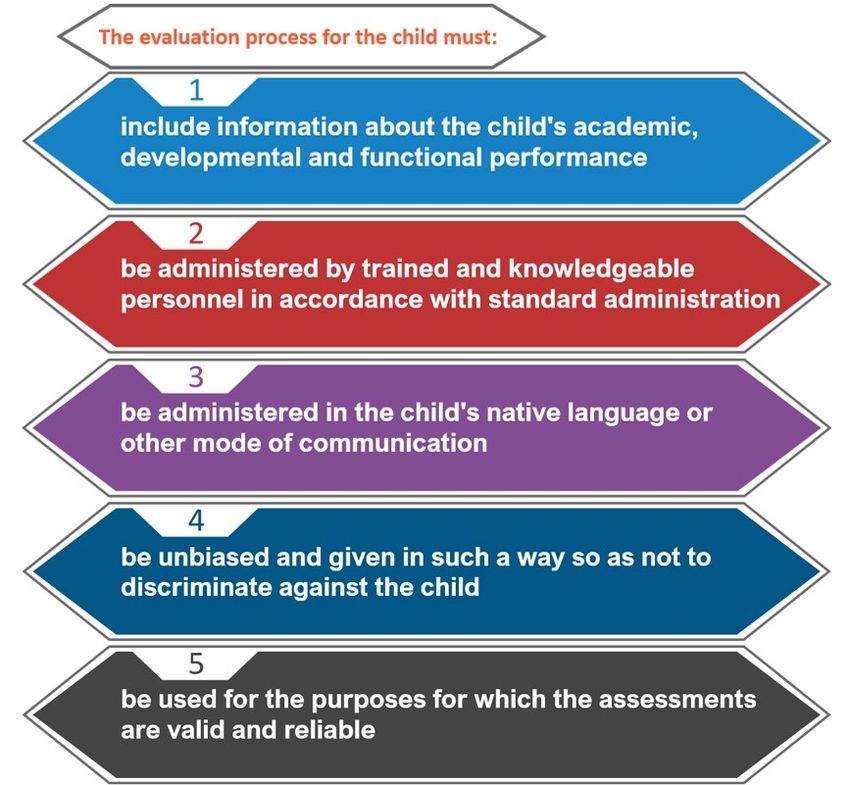 The evaluation process for the child must:

1

include information about the child's academic, developmental and functional performance

2

be administered by trained and knowledgeable personnel in accordance with standard administration

3

be administered in the child's native language or other mode of communication

4

be unbiased and given in such a way so as not to discriminate against the child

5

be used for the purposes for which the assessments are valid and reliable